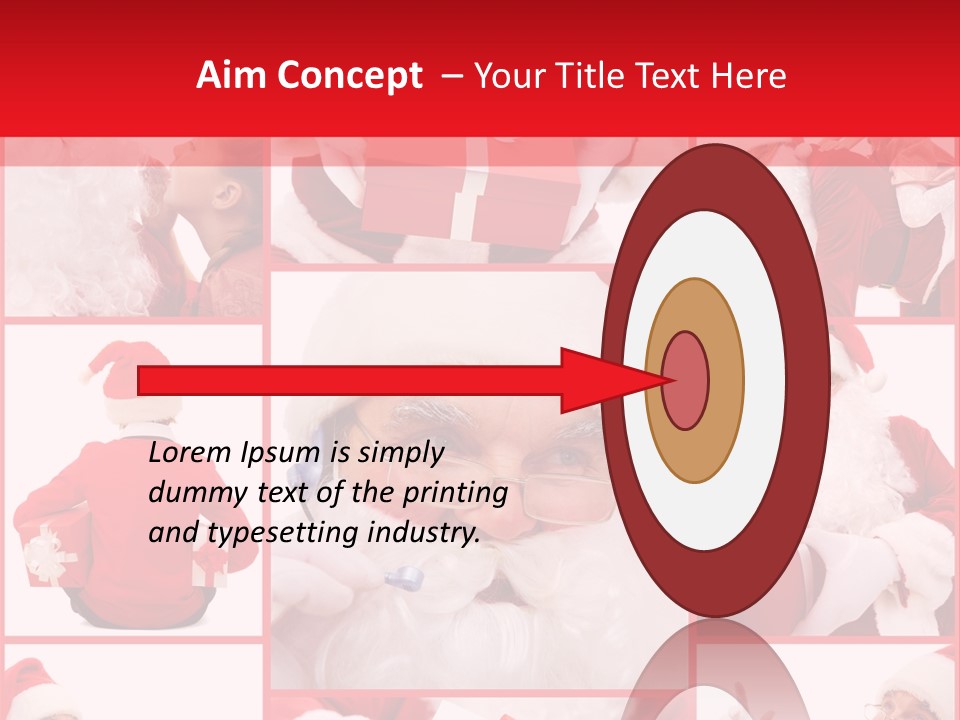 Aim Concept – Your Title Text Here

Lorem Ipsum is simply dummy text of the printing and typesetting industry.